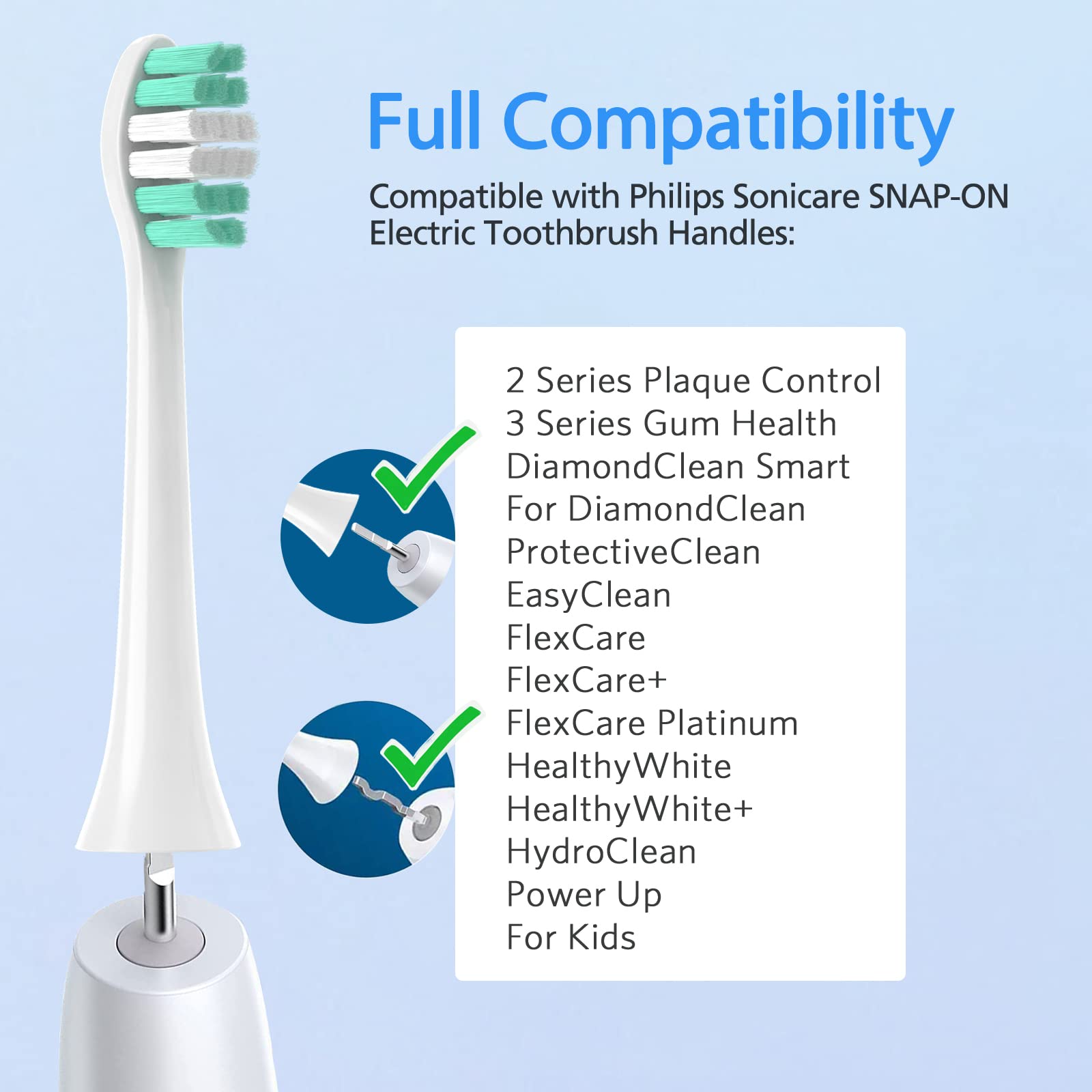 Full Compatibility

Compatible with Philips Sonicare SNAP-ON Electric Toothbrush Handles:

2 Series Plaque Control
3 Series Gum Health
DiamondClean Smart
For DiamondClean
ProtectiveClean
EasyClean
FlexCare
FlexCare+
FlexCare Platinum
HealthyWhite
HealthyWhite+
HydroClean
Power Up
For Kids